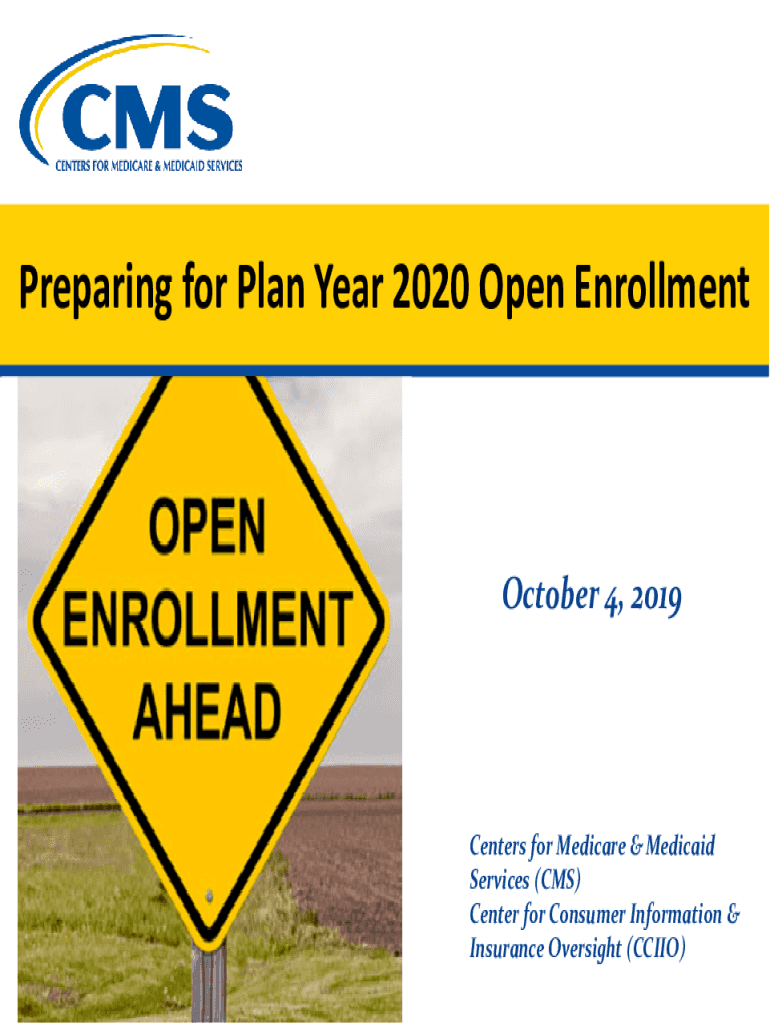 CMS
CENTERS FOR MEDICARE & MEDICAID SERVICES

Preparing for Plan Year 2020 Open Enrollment

OPEN ENROLLMENT AHEAD

October 4, 2019

Centers for Medicare & Medicaid Services (CMS)
Center for Consumer Information & Insurance Oversight (CCIIO)